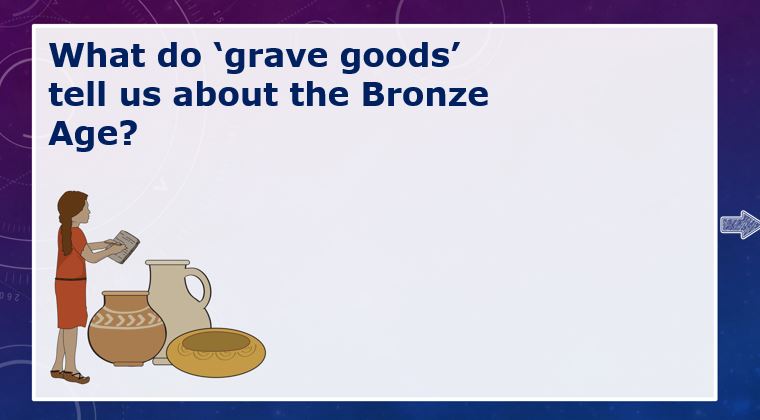 What do ‘grave goods’ tell us about the Bronze Age?